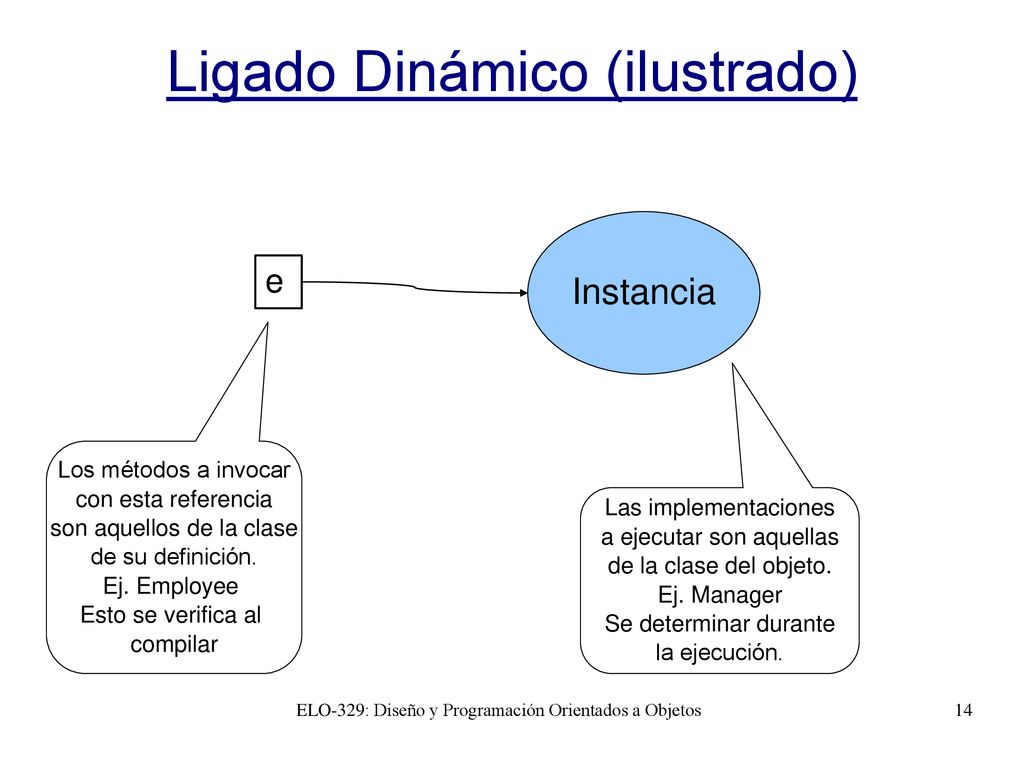 Ligado Dinámico (ilustrado)

e

Instancia

Los métodos a invocar con esta referencia son aquellos de la clase de su definición.
Ej. Employee
Esto se verifica al compilar

Las implementaciones a ejecutar son aquellas de la clase del objeto.
Ej. Manager
Se determinar durante la ejecución.

ELO-329: Diseño y Programación Orientados a Objetos

14